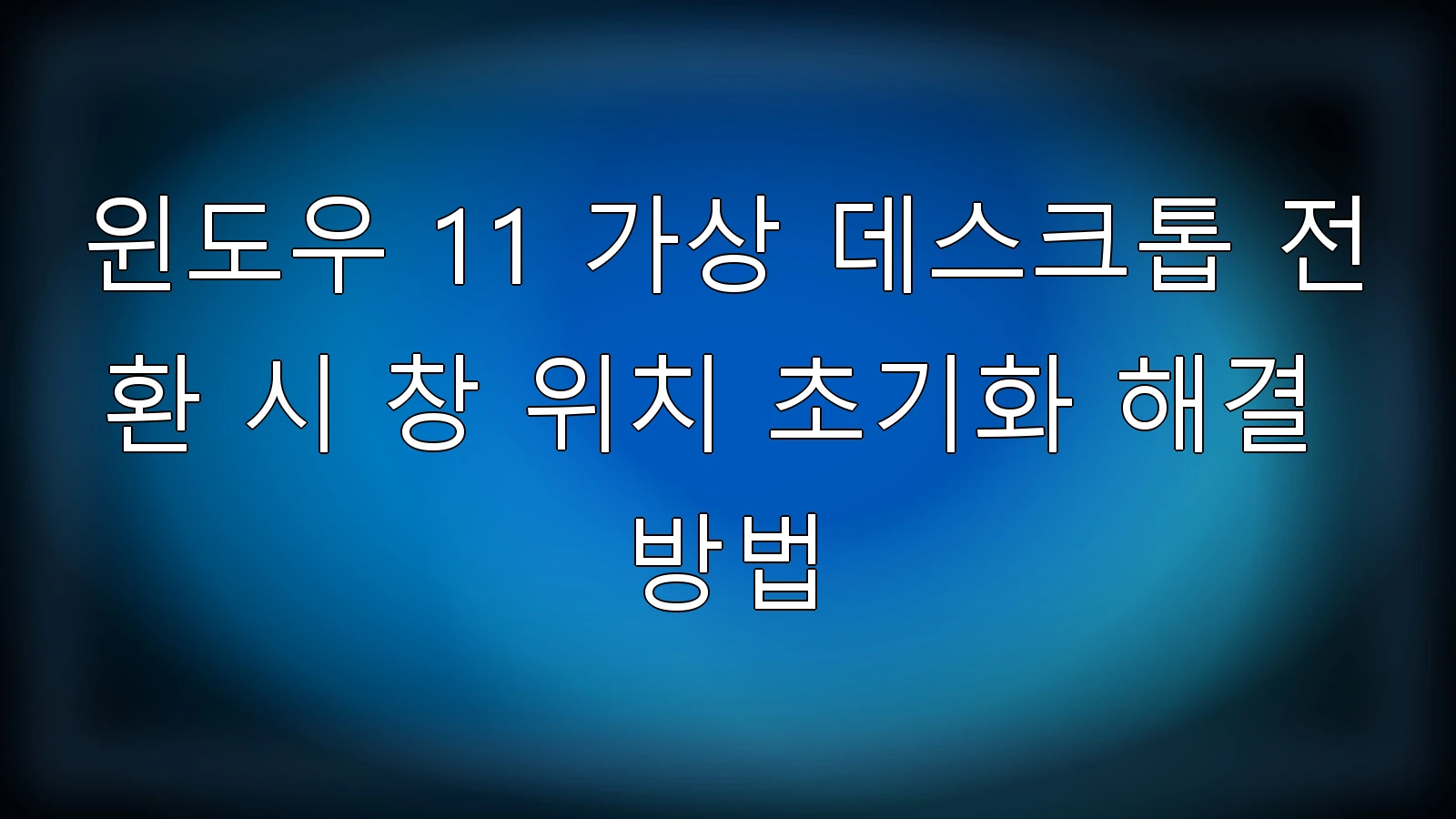 윈도우 11 가상 데스크톱 전환 시 창 위치 초기화 해결 방법